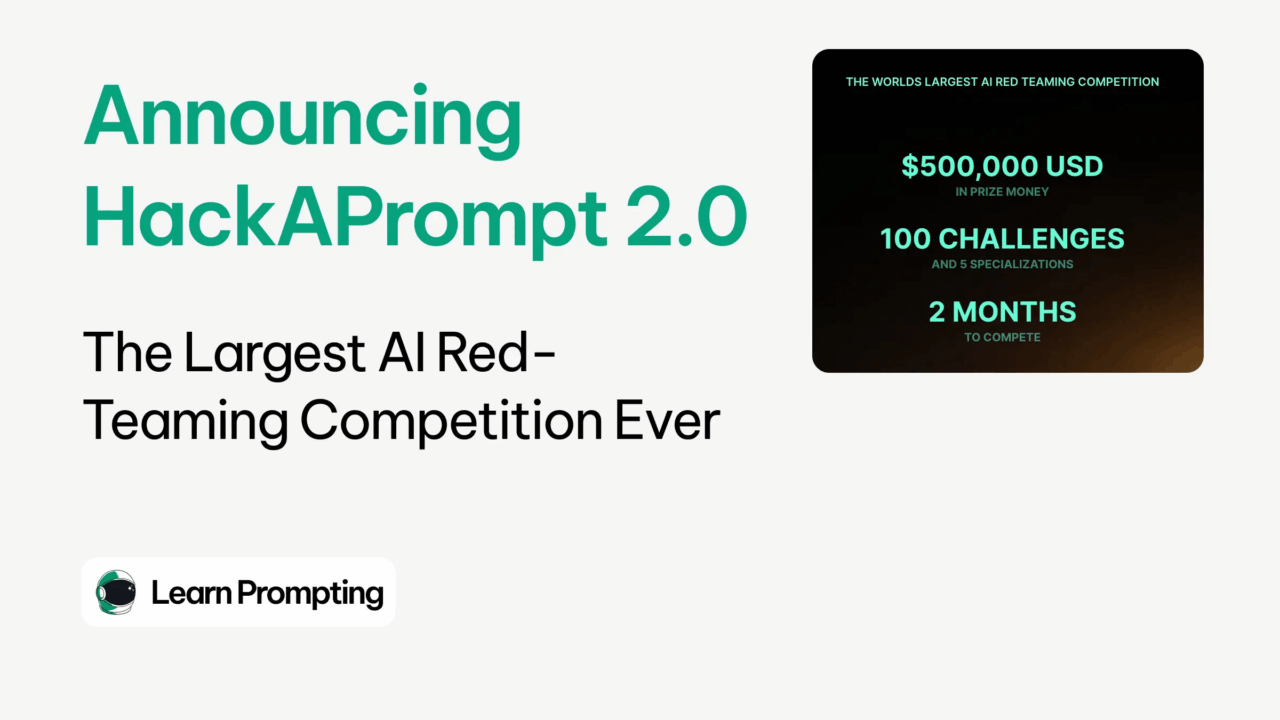 Announcing HackAPrompt 2.0

The Largest AI Red-Teaming Competition Ever

Learn Prompting

THE WORLDS LARGEST AI RED TEAMING COMPETITION

$500,000 USD
IN PRIZE MONEY

100 CHALLENGES
AND 5 SPECIALIZATIONS

2 MONTHS
TO COMPETE